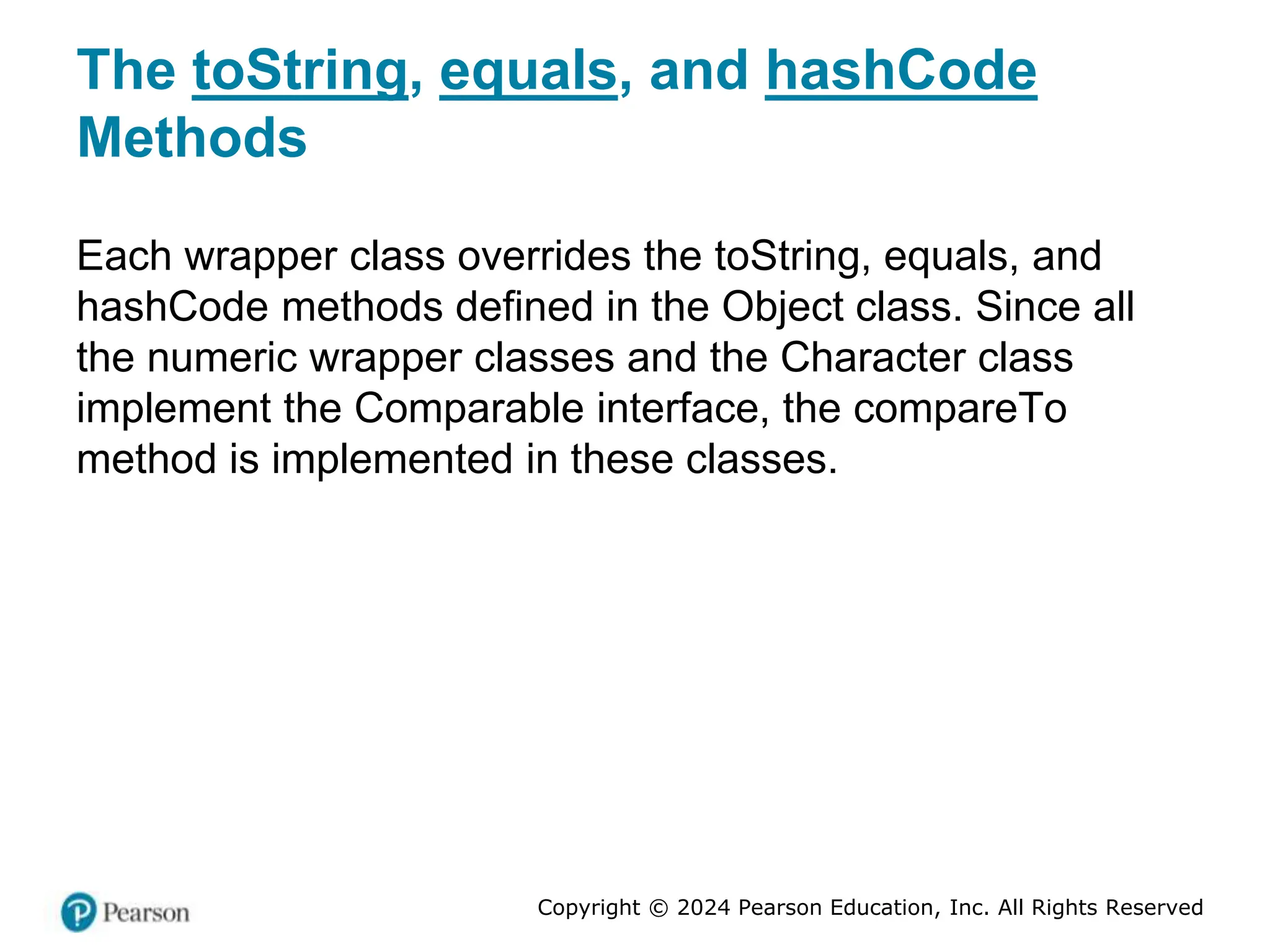 The toString, equals, and hashCode Methods

Each wrapper class overrides the toString, equals, and hashCode methods defined in the Object class. Since all the numeric wrapper classes and the Character class implement the Comparable interface, the compareTo method is implemented in these classes.

Pearson

Copyright © 2024 Pearson Education, Inc. All Rights Reserved